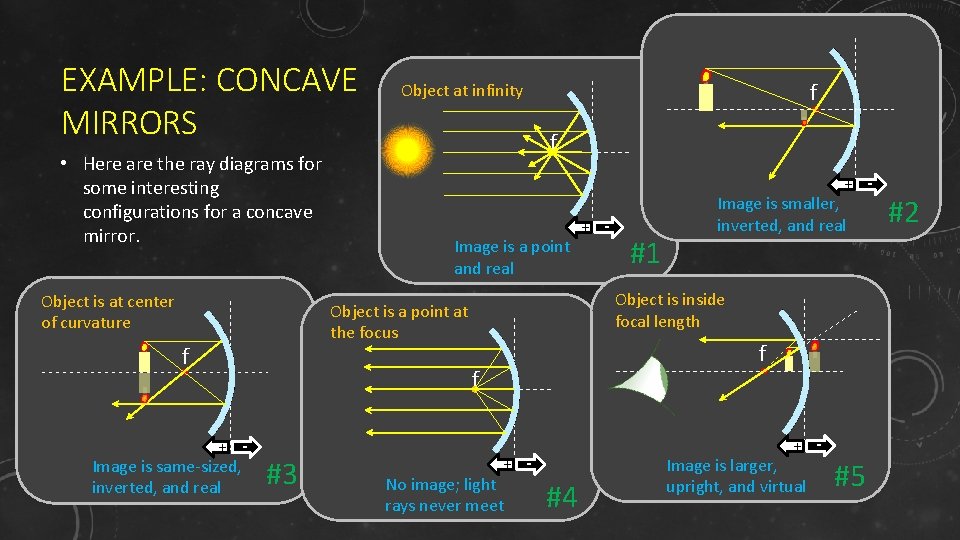 EXAMPLE: CONCAVE MIRRORS

• Here are the ray diagrams for some interesting configurations for a concave mirror.

Object at infinity

f

+ -

Image is a point and real

#1

f

+ -

Image is smaller, inverted, and real

#2

Object is at center of curvature

f

+ -

Image is same-sized, inverted, and real

#3

Object is a point at the focus

f

+ -

No image; light rays never meet

#4

Object is inside focal length

f

+ -

Image is larger, upright, and virtual

#5